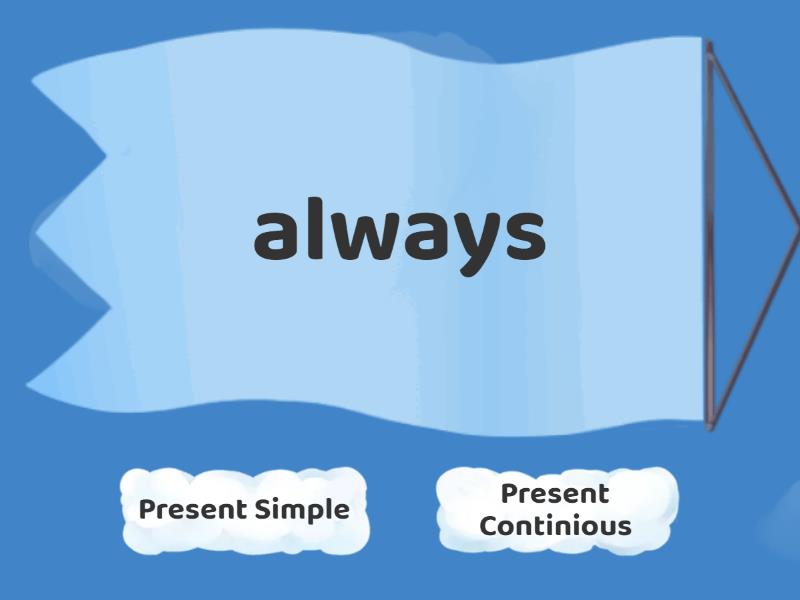 always

Present Simple

Present Continious